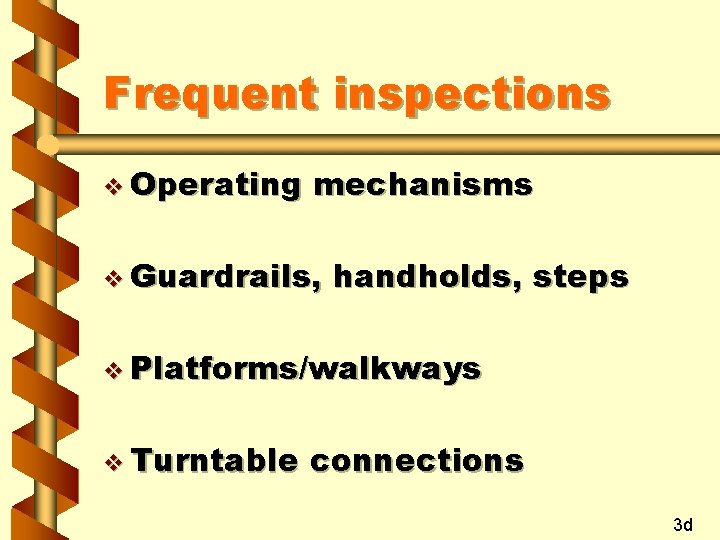 Frequent inspections

❖ Operating mechanisms

❖ Guardrails, handholds, steps

❖ Platforms/walkways

❖ Turntable connections

3d